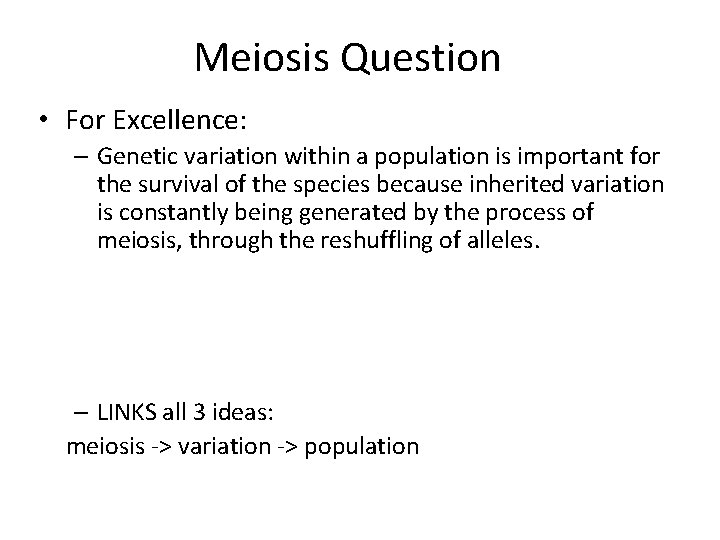 Meiosis Question

• For Excellence:

– Genetic variation within a population is important for the survival of the species because inherited variation is constantly being generated by the process of meiosis, through the reshuffling of alleles.

– LINKS all 3 ideas:

meiosis -> variation -> population